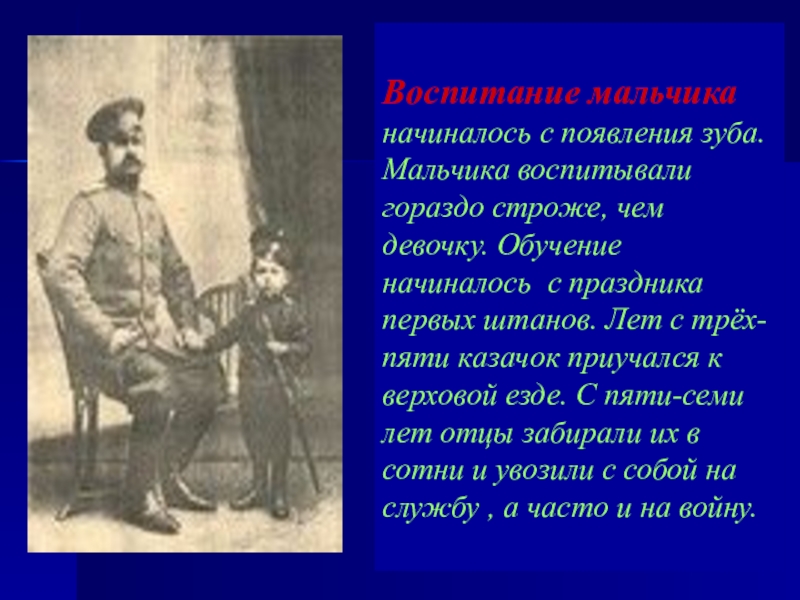 Воспитание мальчика начиналось с появления зуба. Мальчика воспитывали гораздо строже, чем девочку. Обучение начиналось  с праздника первых штанов. Лет с трёх-пяти казачок приучался к верховой езде. С пяти-семи лет отцы забирали их в сотни и увозили с собой на службу , а часто и на войну.